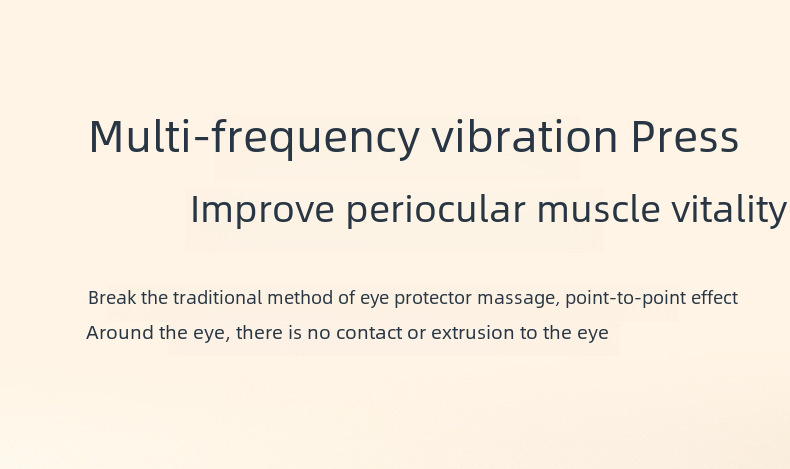 Multi-frequency vibration Press

Improve periocular muscle vitality

Break the traditional method of eye protector massage, point-to-point effect
Around the eye, there is no contact or extrusion to the eye